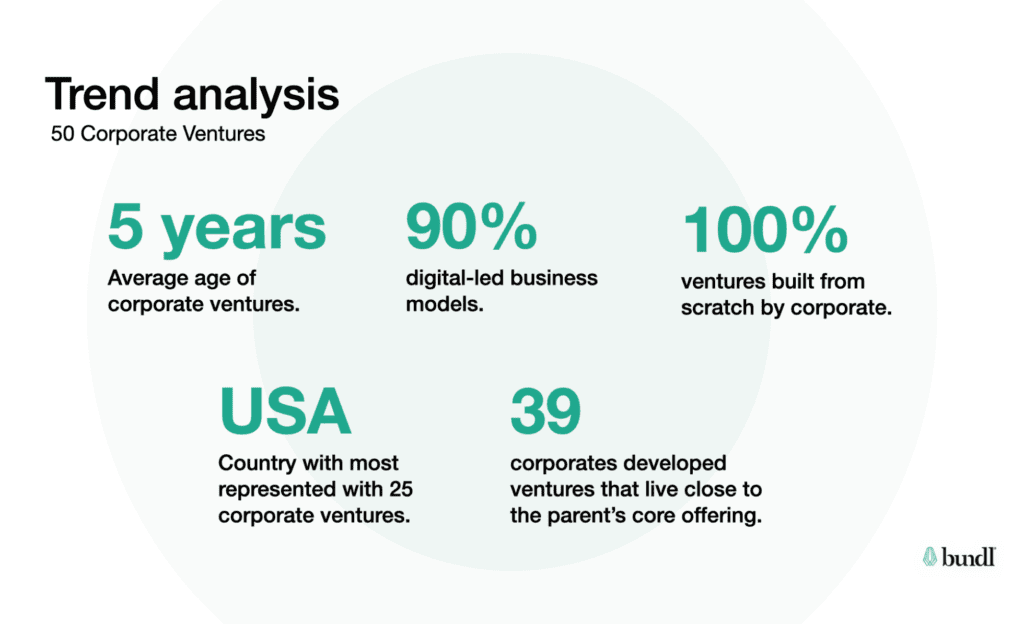 Trend analysis
50 Corporate Ventures

5 years
Average age of corporate ventures.

90%
digital-led business models.

100%
ventures built from scratch by corporate.

USA
Country with most represented with 25 corporate ventures.

39
corporates developed ventures that live close to the parent's core offering.

bundl